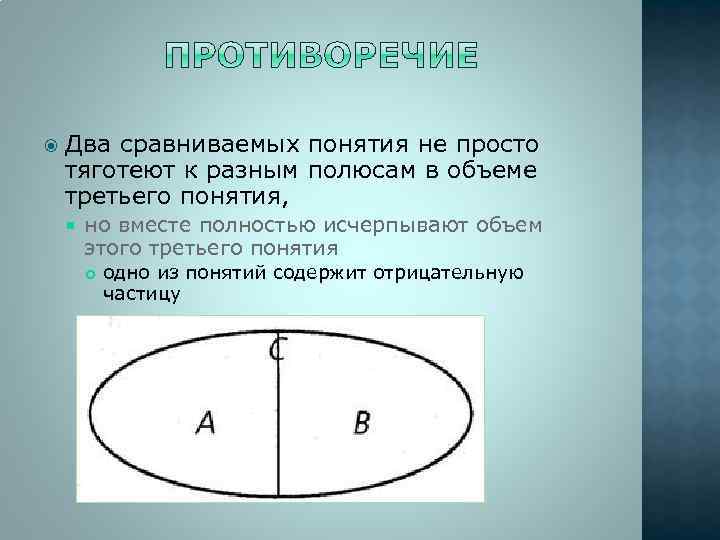 ПРОТИВОРЕЧИЕ

Два сравниваемых понятия не просто тяготеют к разным полюсам в объеме третьего понятия,

но вместе полностью исчерпывают объем этого третьего понятия

одно из понятий содержит отрицательную частицу

C

A

B